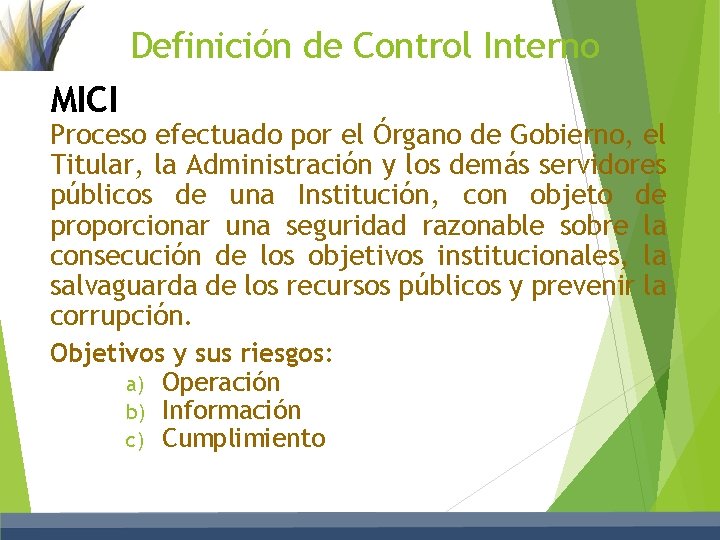 Definición de Control Interno

MICI

Proceso efectuado por el Órgano de Gobierno, el Titular, la Administración y los demás servidores públicos de una Institución, con objeto de proporcionar una seguridad razonable sobre la consecución de los objetivos institucionales, la salvaguarda de los recursos públicos y prevenir la corrupción.

Objetivos y sus riesgos:

a) Operación
b) Información
c) Cumplimiento